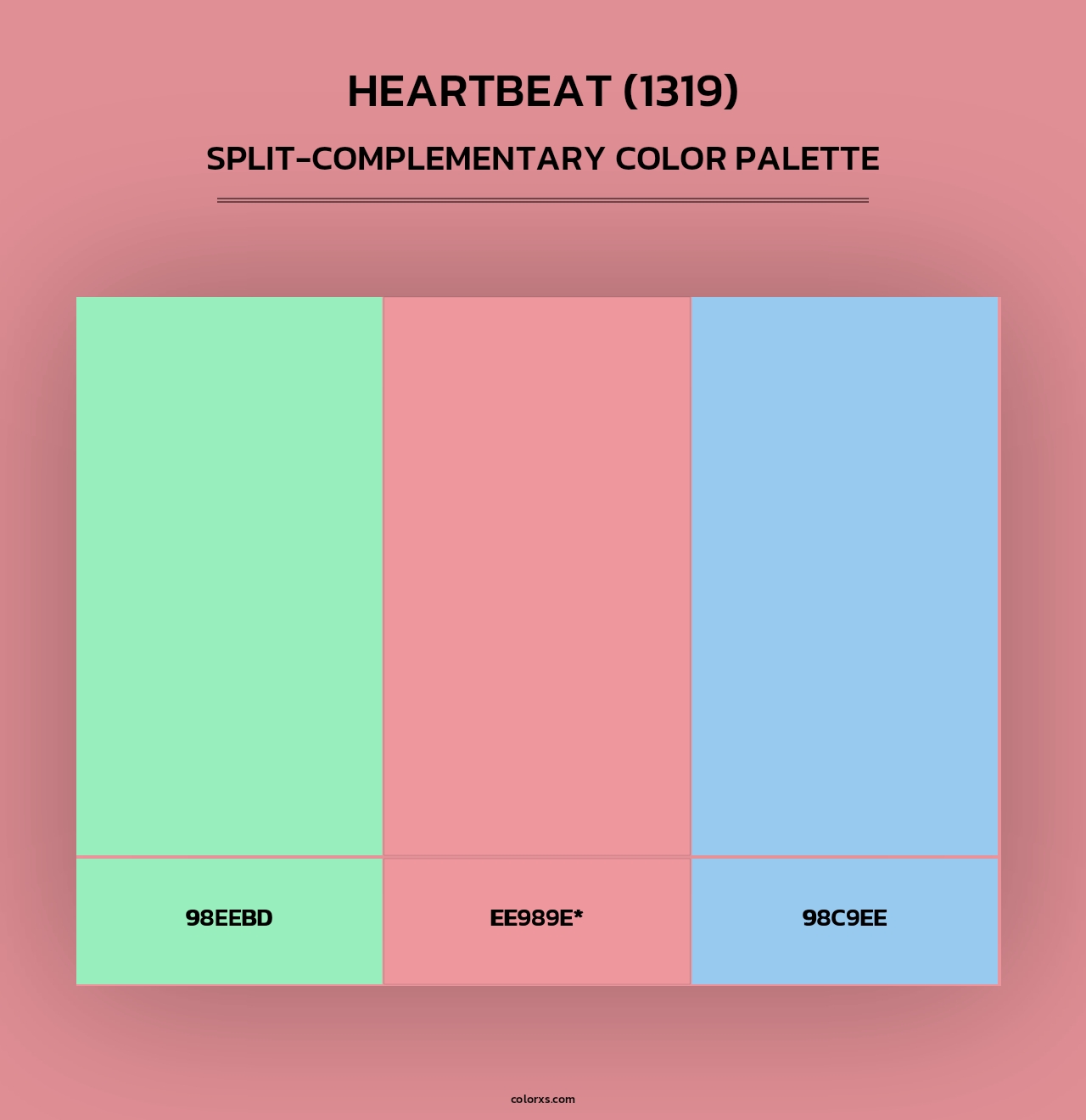 HEARTBEAT (1319)

SPLIT-COMPLEMENTARY COLOR PALETTE

98EEBD

EE989E*

98C9EE

colorxs.com